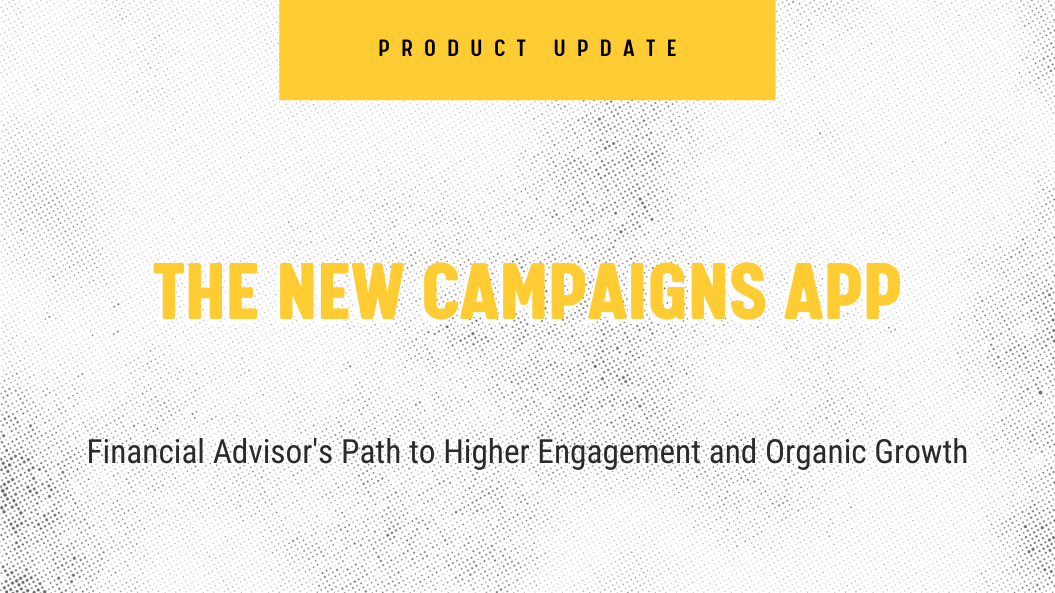 PRODUCT UPDATE

THE NEW CAMPAIGNS APP

Financial Advisor's Path to Higher Engagement and Organic Growth